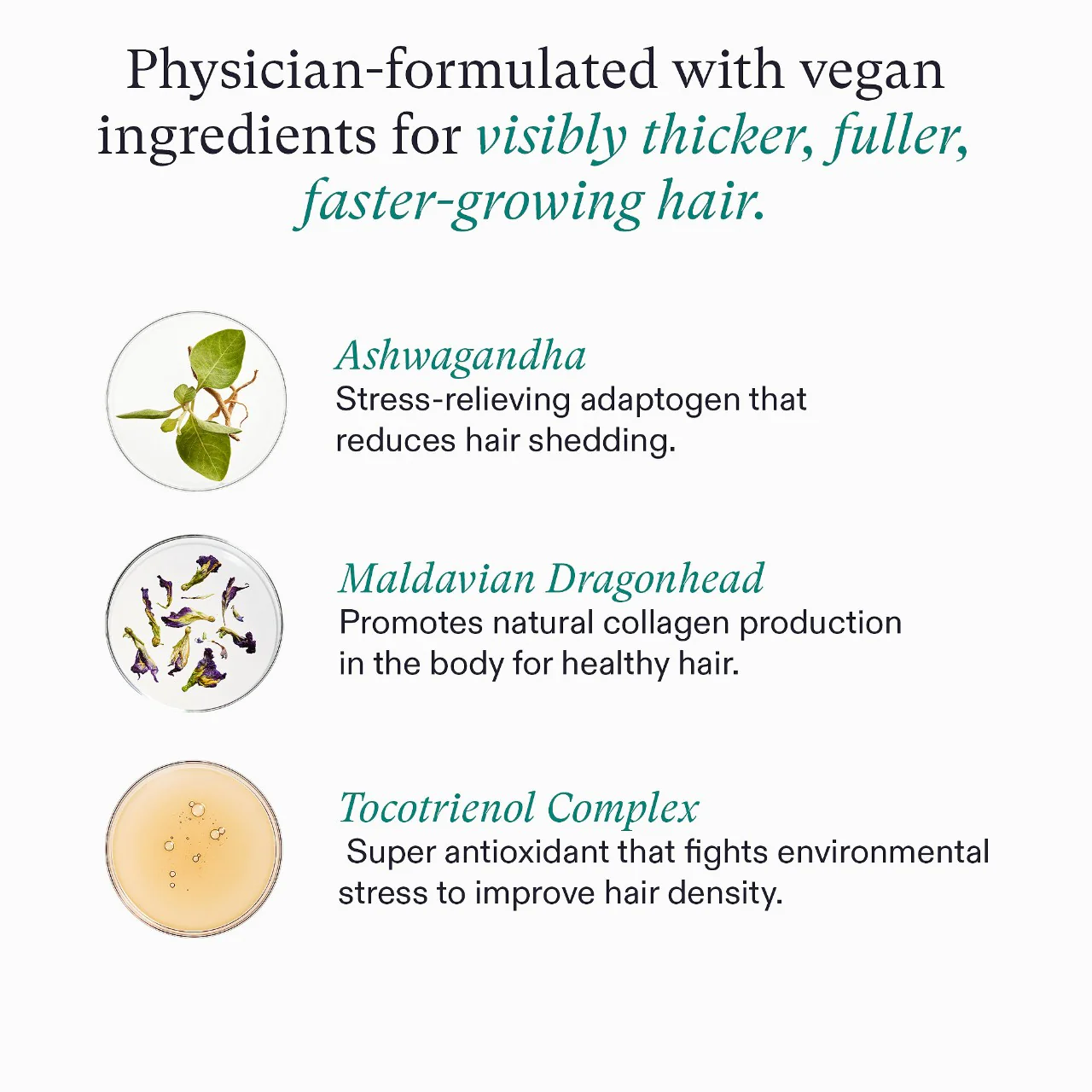 Physician-formulated with vegan ingredients for visibly thicker, fuller, faster-growing hair.

Ashwagandha
Stress-relieving adaptogen that reduces hair shedding.

Maldavian Dragonhead
Promotes natural collagen production in the body for healthy hair.

Tocotrienol Complex
Super antioxidant that fights environmental stress to improve hair density.